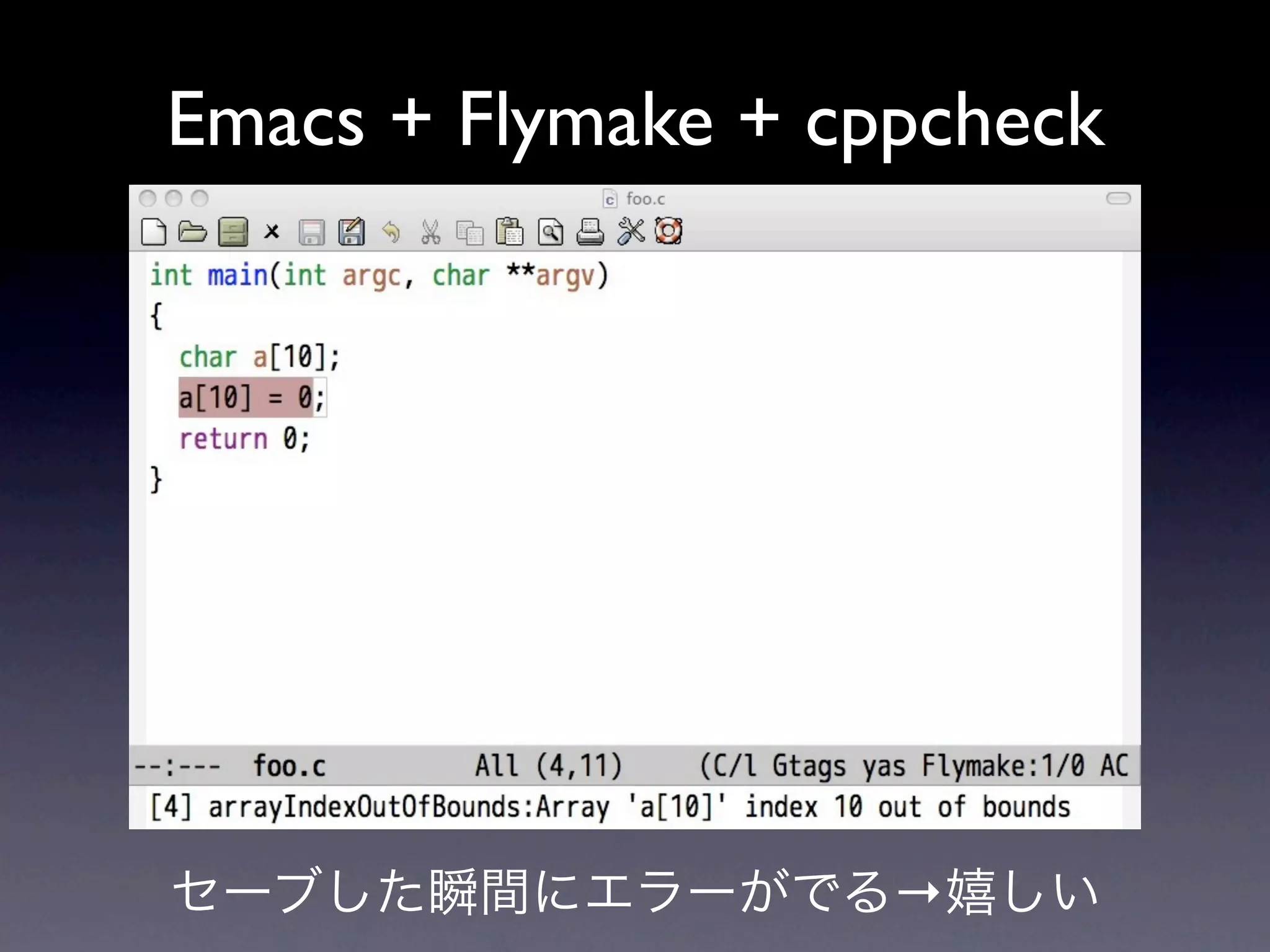 Emacs + Flymake + cppcheck

foo.c

int main(int argc, char **argv)
{
  char a[10];
  a[10] = 0;
  return 0;
}

--:---  foo.c  All (4,11)  (C/l Gtags yas Flymake:1/0 AC

[4] arrayIndexOutOfBounds:Array 'a[10]' index 10 out of bounds

セーブした瞬間にエラーがでる→嬉しい